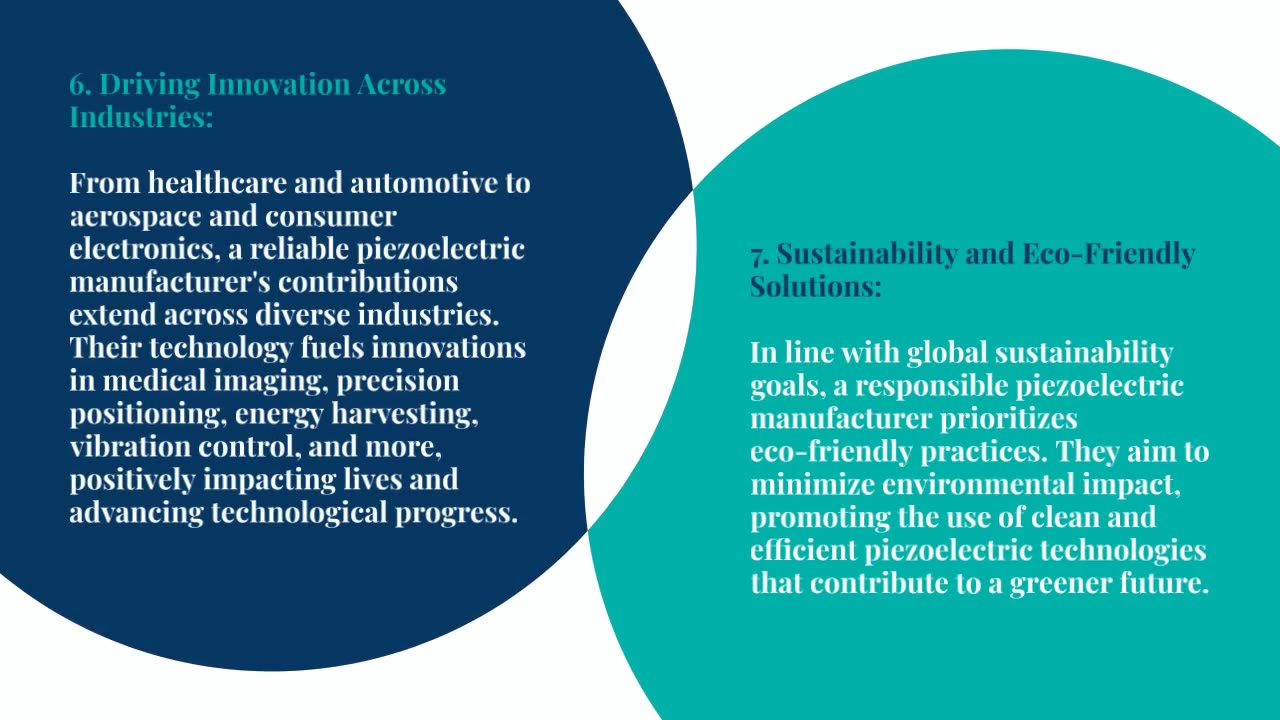 6. Driving Innovation Across Industries:

From healthcare and automotive to aerospace and consumer electronics, a reliable piezoelectric manufacturer's contributions extend across diverse industries. Their technology fuels innovations in medical imaging, precision positioning, energy harvesting, vibration control, and more, positively impacting lives and advancing technological progress.

7. Sustainability and Eco-Friendly Solutions:

In line with global sustainability goals, a responsible piezoelectric manufacturer prioritizes eco-friendly practices. They aim to minimize environmental impact, promoting the use of clean and efficient piezoelectric technologies that contribute to a greener future.